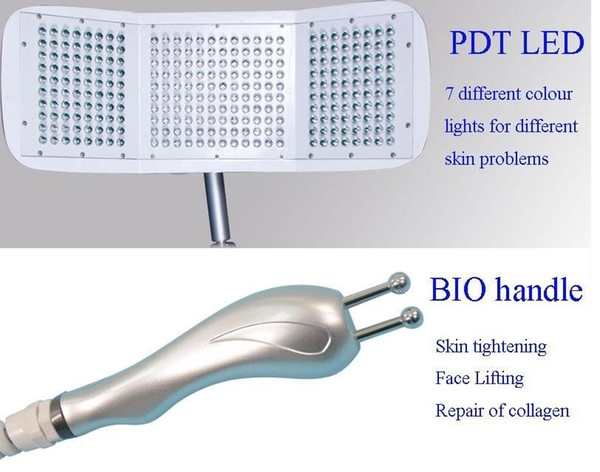 PDT LED

7 different colour lights for different skin problems

BIO handle

Skin tightening

Face Lifting

Repair of collagen